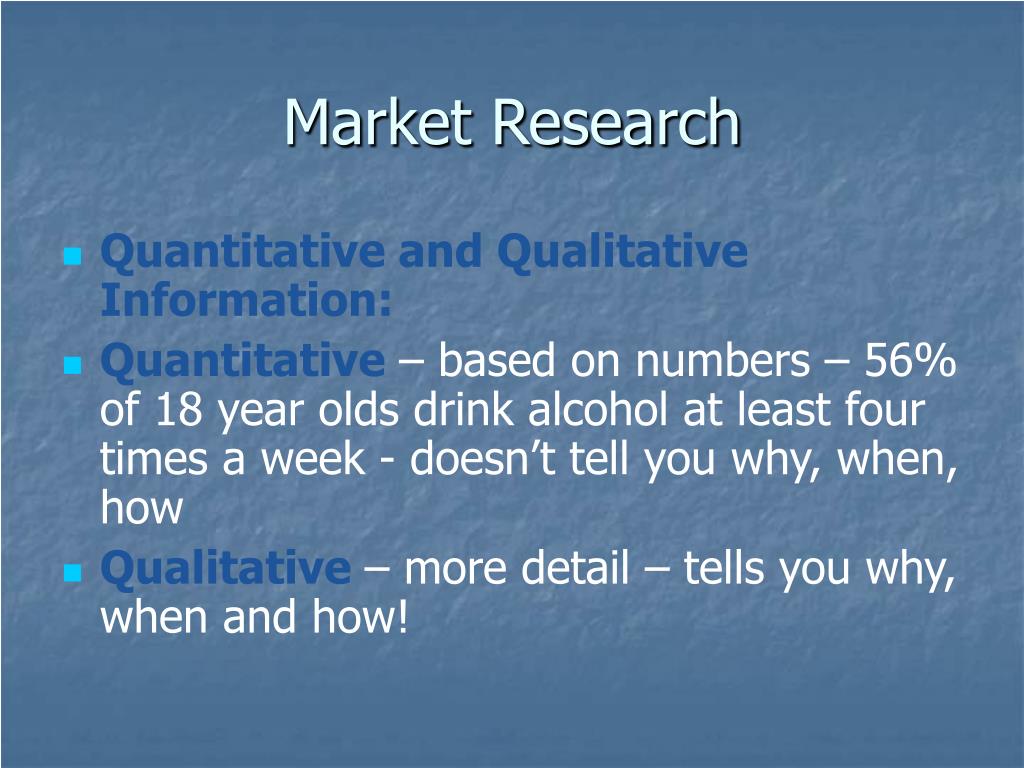 Market Research

Quantitative and Qualitative Information:

Quantitative – based on numbers – 56% of 18 year olds drink alcohol at least four times a week - doesn’t tell you why, when, how

Qualitative – more detail – tells you why, when and how!